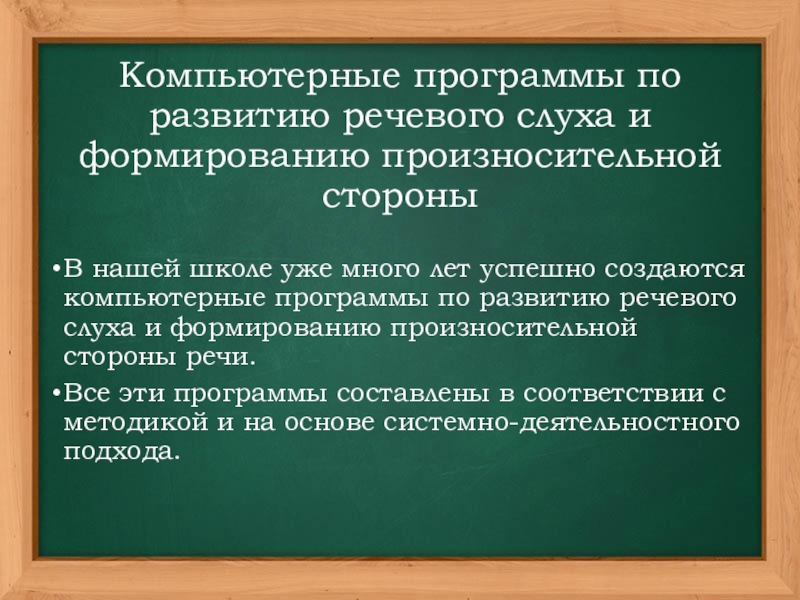 Компьютерные программы по развитию речевого слуха и формированию произносительной стороны

•В нашей школе уже много лет успешно создаются компьютерные программы по развитию речевого слуха и формированию произносительной стороны речи.

•Все эти программы составлены в соответствии с методикой и на основе системно-деятельностного подхода.